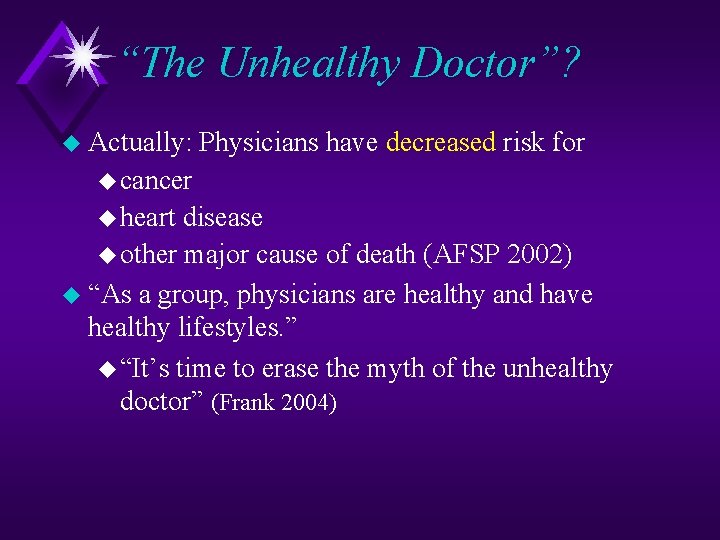 “The Unhealthy Doctor”?

Actually: Physicians have decreased risk for

cancer

heart disease

other major cause of death (AFSP 2002)

“As a group, physicians are healthy and have healthy lifestyles.”

“It’s time to erase the myth of the unhealthy doctor” (Frank 2004)